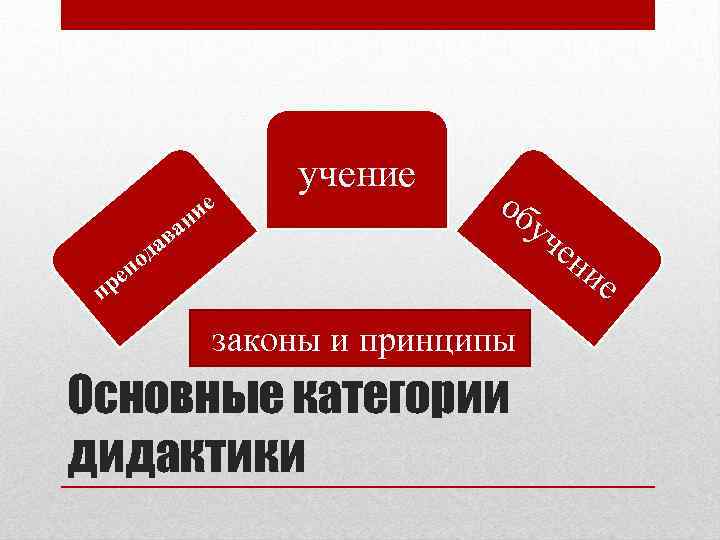 преподавание

учение

обучение

законы и принципы

Основные категории дидактики